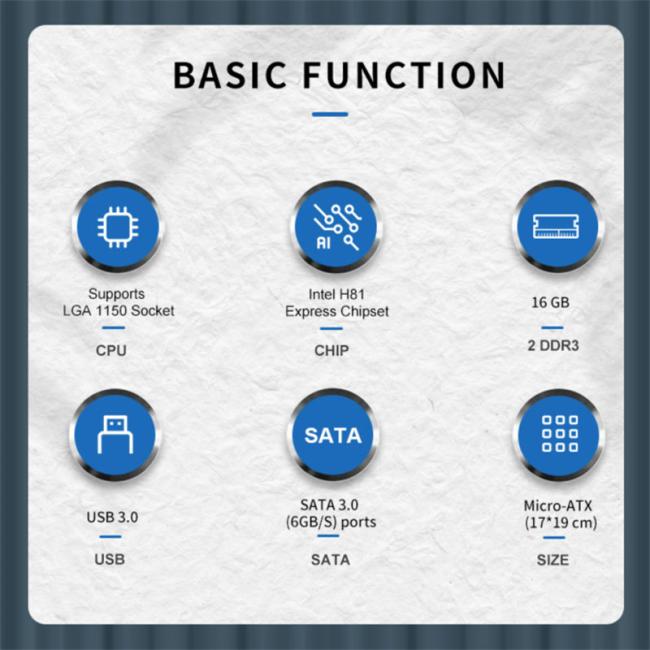 BASIC FUNCTION

AI

Supports LGA 1150 Socket

CPU

Intel H81 Express Chipset

CHIP

16 GB

2 DDR3

SATA

USB 3.0

USB

SATA 3.0 (6GB/S) ports

SATA

Micro-ATX (17*19 cm)

SIZE